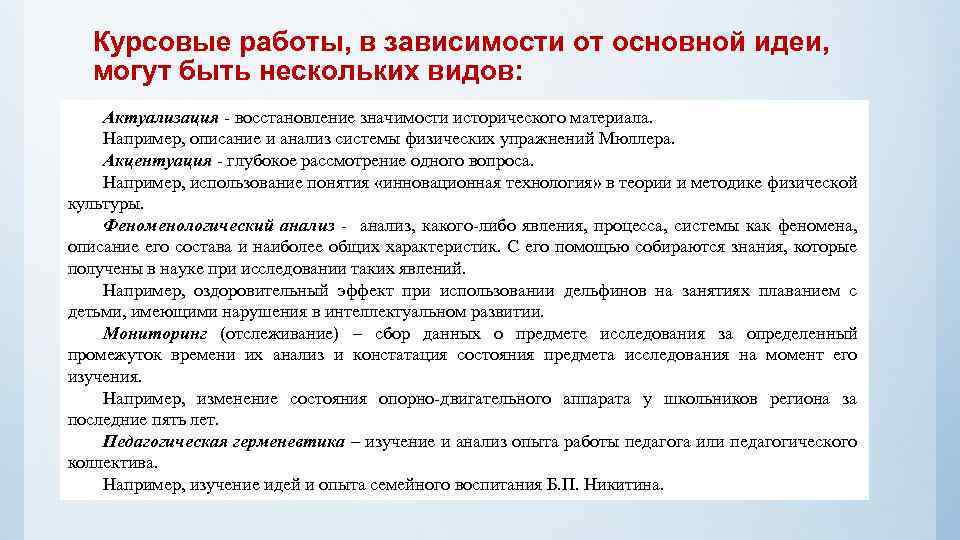 Курсовые работы, в зависимости от основной идеи, могут быть нескольких видов:

Актуализация - восстановление значимости исторического материала.

Например, описание и анализ системы физических упражнений Мюллера.

Акцентуация - глубокое рассмотрение одного вопроса.

Например, использование понятия «инновационная технология» в теории и методике физической культуры.

Феноменологический анализ - анализ, какого-либо явления, процесса, системы как феномена, описание его состава и наиболее общих характеристик. С его помощью собираются знания, которые получены в науке при исследовании таких явлений.

Например, оздоровительный эффект при использовании дельфинов на занятиях плаванием с детьми, имеющими нарушения в интеллектуальном развитии.

Мониторинг (отслеживание) – сбор данных о предмете исследования за определенный промежуток времени их анализ и констатация состояния предмета исследования на момент его изучения.

Например, изменение состояния опорно-двигательного аппарата у школьников региона за последние пять лет.

Педагогическая герменевтика – изучение и анализ опыта работы педагога или педагогического коллектива.

Например, изучение идей и опыта семейного воспитания Б.П. Никитина.